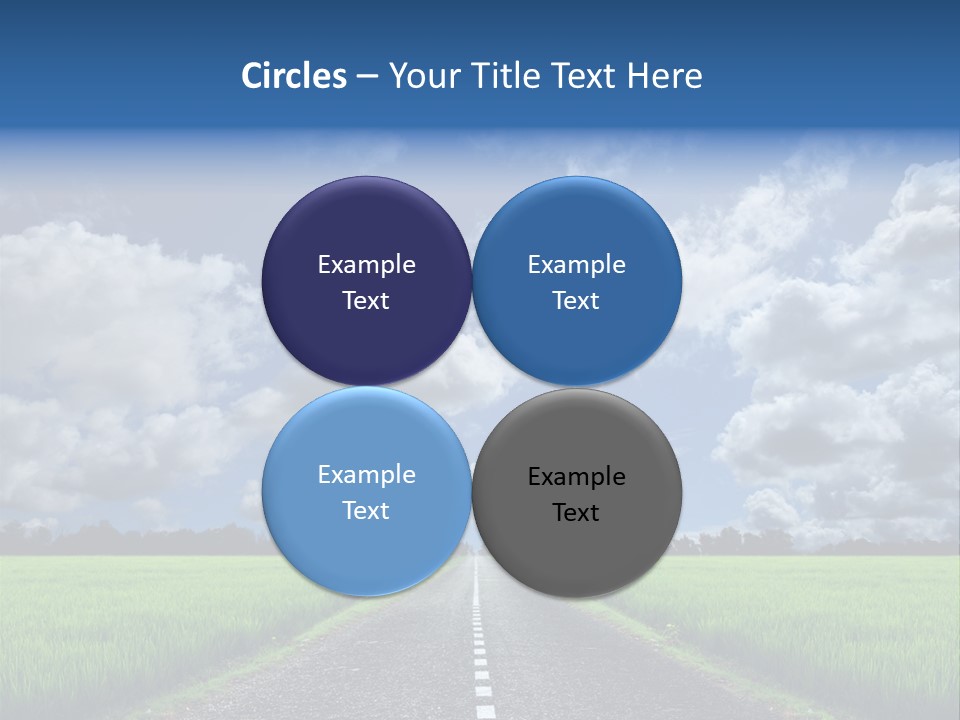 Circles – Your Title Text Here

Example Text

Example Text

Example Text

Example Text